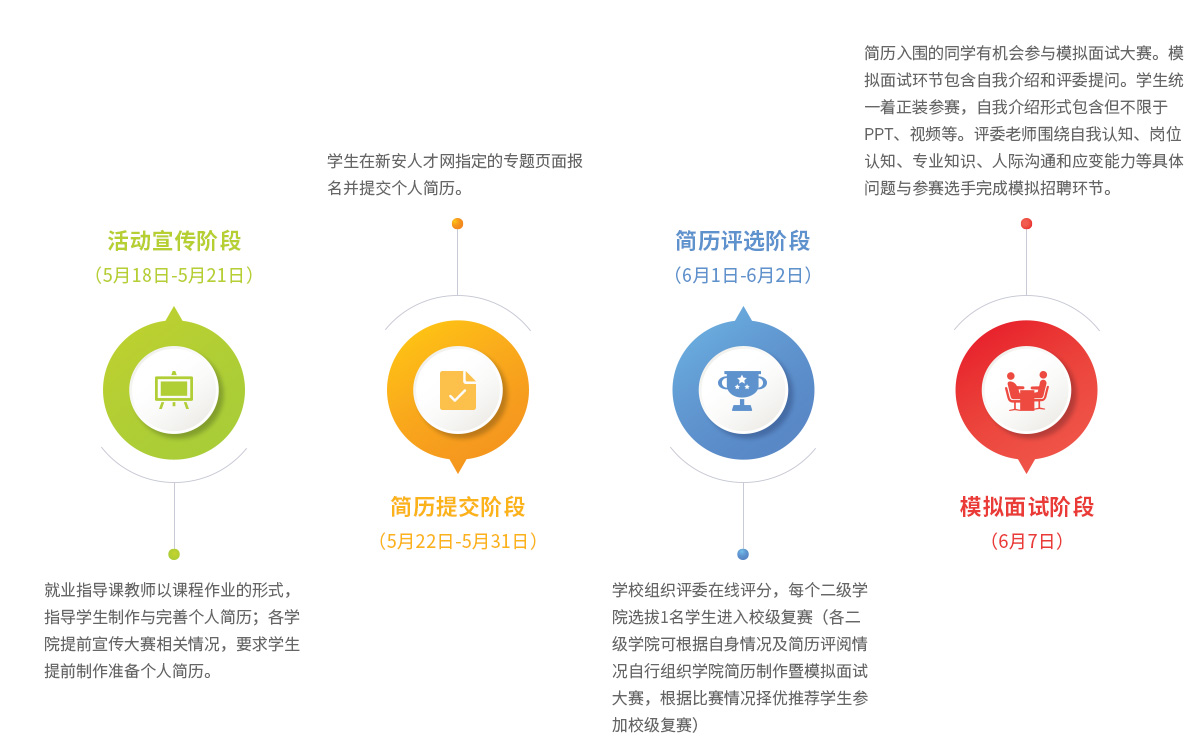 活动宣传阶段
（5月18日-5月21日）

就业指导课教师以课程作业的形式，指导学生制作与完善个人简历；各学院提前宣传大赛相关情况，要求学生提前制作准备个人简历。

学生在新安人才网指定的专题页面报名并提交个人简历。

简历提交阶段
（5月22日-5月31日）

简历评选阶段
（6月1日-6月2日）

学校组织评委在线评分，每个二级学院选拔1名学生进入校级复赛（各二级学院可根据自身情况及简历评阅情况自行组织学院简历制作暨模拟面试大赛，根据比赛情况择优推荐学生参加校级复赛）

简历入围的同学有机会参与模拟面试大赛。模拟面试环节包含自我介绍和评委提问。学生统一着正装参赛，自我介绍形式包含但不限于PPT、视频等。评委老师围绕自我认知、岗位认知、专业知识、人际沟通和应变能力等具体问题与参赛选手完成模拟招聘环节。

模拟面试阶段
（6月7日）